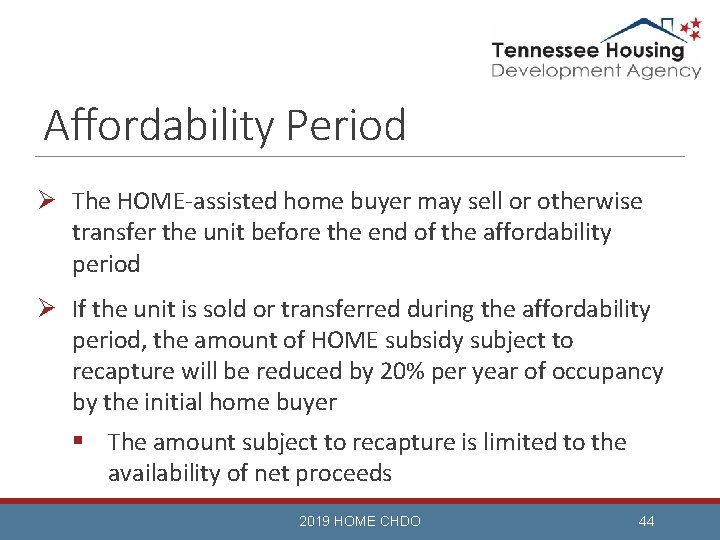 Tennessee Housing
Development Agency

Affordability Period

➢ The HOME-assisted home buyer may sell or otherwise transfer the unit before the end of the affordability period

➢ If the unit is sold or transferred during the affordability period, the amount of HOME subsidy subject to recapture will be reduced by 20% per year of occupancy by the initial home buyer

▪ The amount subject to recapture is limited to the availability of net proceeds

2019 HOME CHDO

44